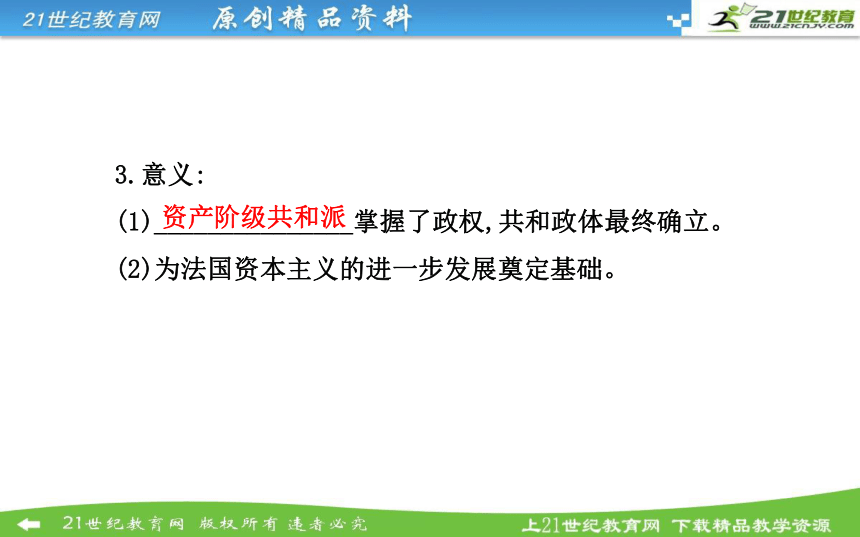 21世纪教育网 原创精品资料

21世纪教育
www.21cnjy.com

3.意义:

(1)资产阶级共和派掌握了政权,共和政体最终确立。

(2)为法国资本主义的进一步发展奠定基础。

21世纪教育网 版权所有 违者必究

上21世纪教育网 下载精品教学资源